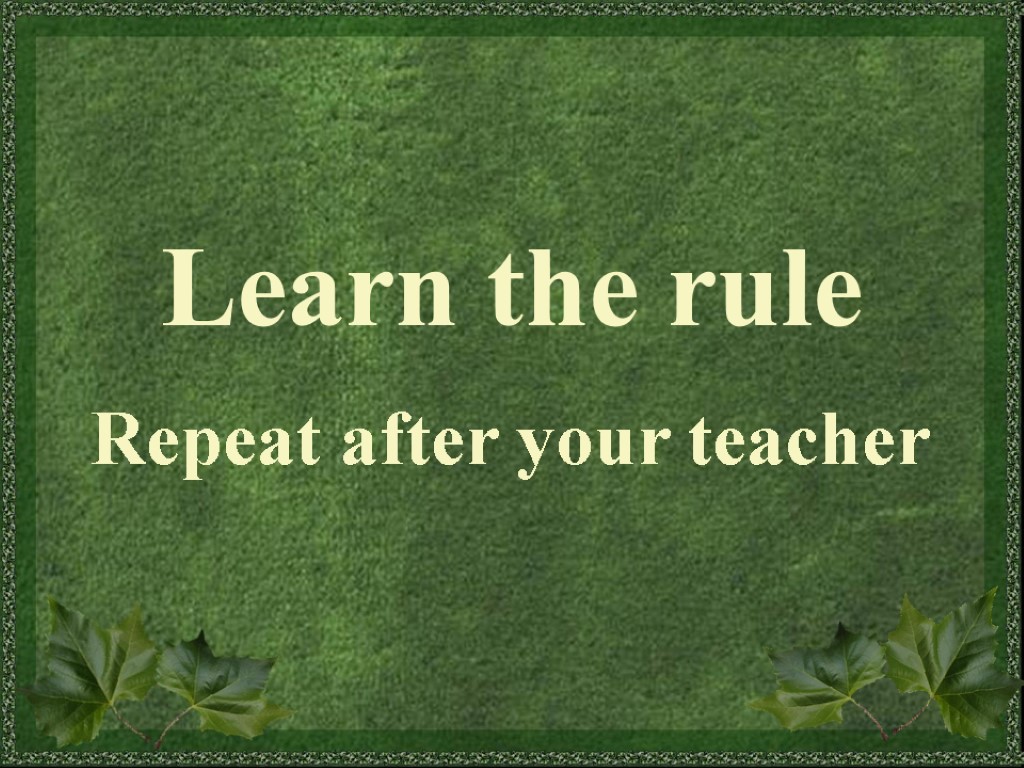 Learn the rule

Repeat after your teacher